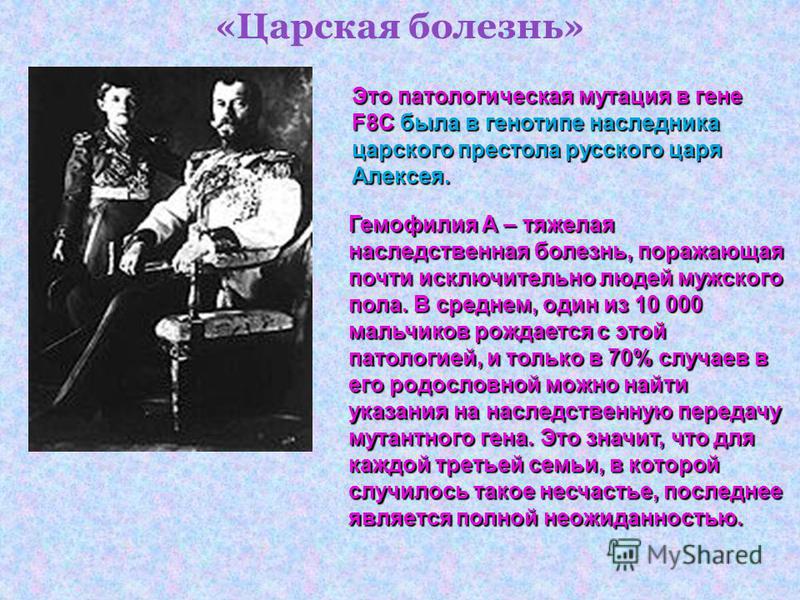 «Царская болезнь»

Это патологическая мутация в гене F8C была в генотипе наследника царского престола русского царя Алексея.

Гемофилия А – тяжелая наследственная болезнь, поражающая почти исключительно людей мужского пола. В среднем, один из 10 000 мальчиков рождается с этой патологией, и только в 70% случаев в его родословной можно найти указания на наследственную передачу мутантного гена. Это значит, что для каждой третьей семьи, в которой случилось такое несчастье, последнее является полной неожиданностью.

MyShared